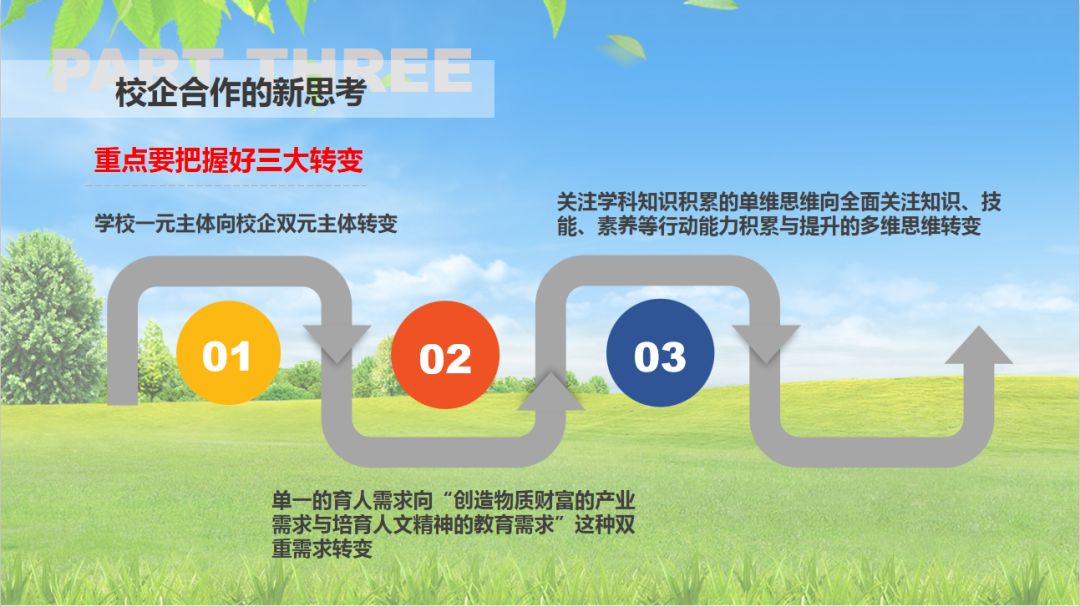 PART THREE
校企合作的新思考

重点要把握好三大转变

学校一元主体向校企双元主体转变

关注学科知识积累的单维思维向全面关注知识、技能、素养等行动能力积累与提升的多维思维转变

01

02

03

单一的育人需求向“创造物质财富的产业需求与培育人文精神的教育需求”这种双重需求转变